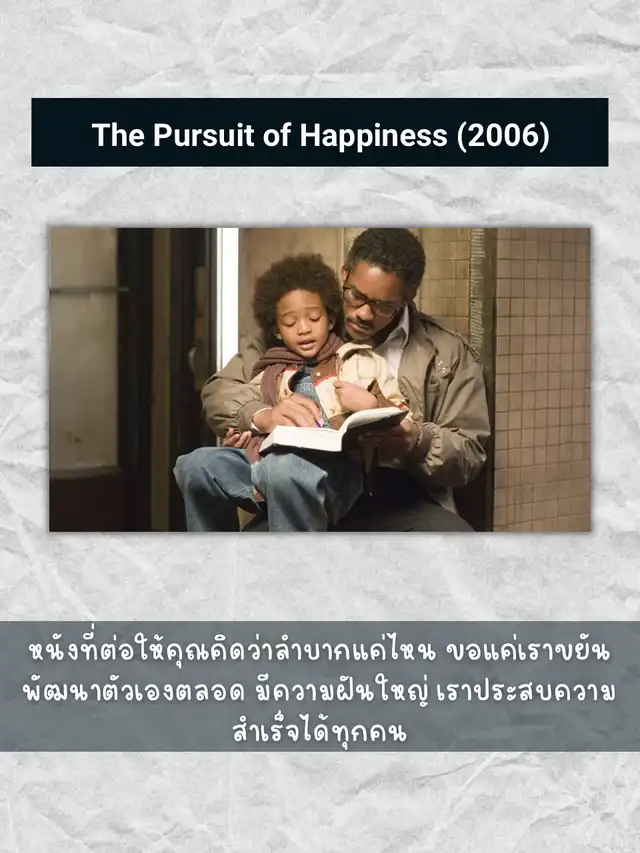 The Pursuit of Happiness (2006)

หนังที่ต่อให้คุณคิดว่าลำบากแค่ไหน ขอแค่เราขยัน พัฒนาตัวเองตลอด มีความฝันใหญ่ เราประสบความสำเร็จได้ทุกคน